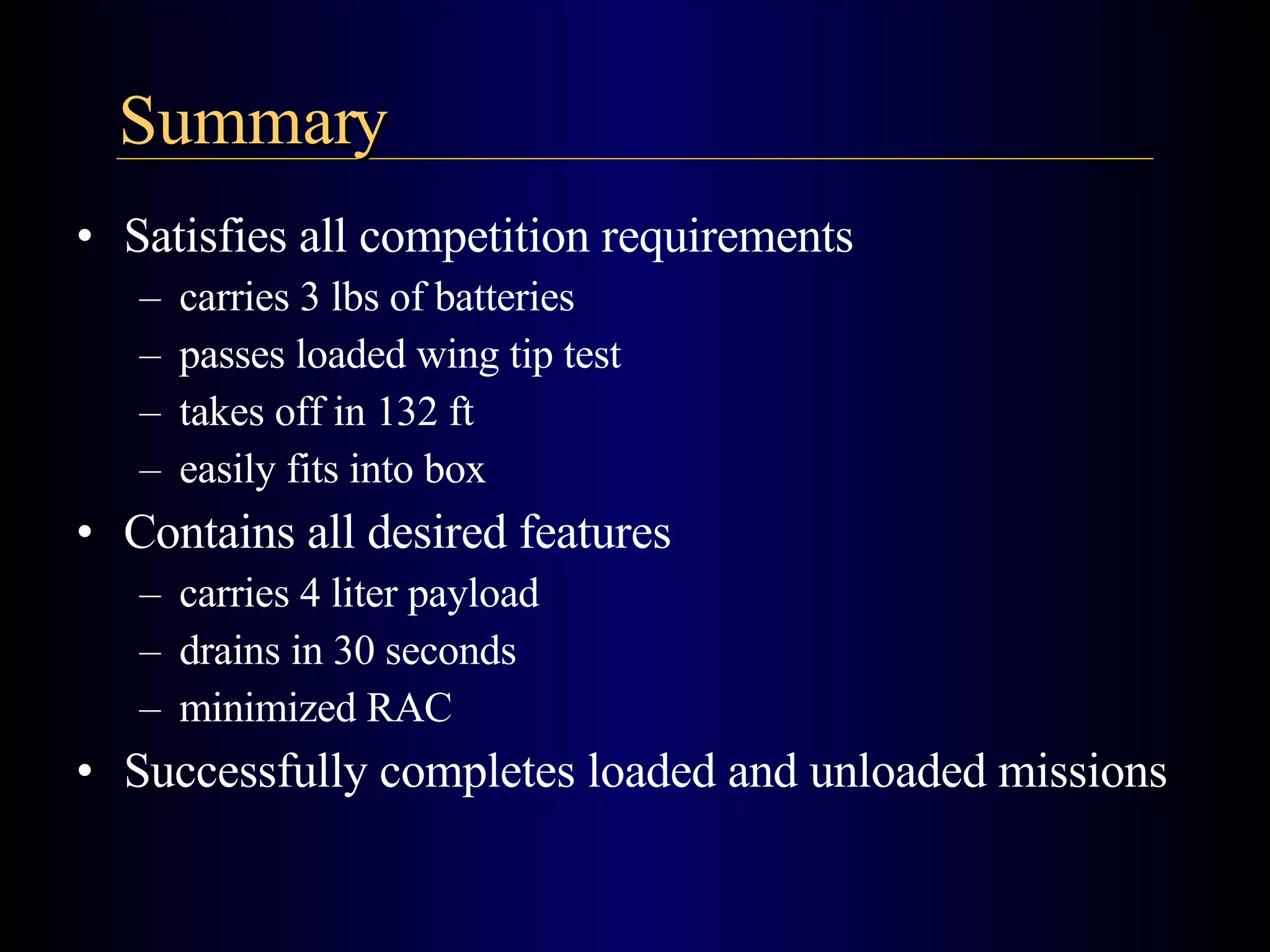 Summary

• Satisfies all competition requirements
– carries 3 lbs of batteries
– passes loaded wing tip test
– takes off in 132 ft
– easily fits into box
• Contains all desired features
– carries 4 liter payload
– drains in 30 seconds
– minimized RAC
• Successfully completes loaded and unloaded missions